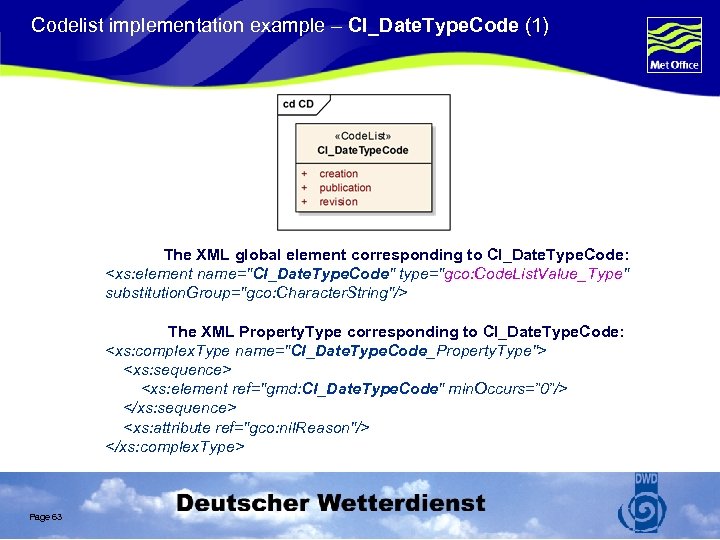 Codelist implementation example – CI_DateTypeCode (1)

Met Office

cd CD

«CodeList»
CI_DateTypeCode

+ creation
+ publication
+ revision

The XML global element corresponding to CI_DateTypeCode:
<xs:element name="CI_DateTypeCode" type="gco:CodeListValue_Type" substitutionGroup="gco:CharacterString"/>

The XML PropertyType corresponding to CI_DateTypeCode:
<xs:complexType name="CI_DateTypeCode_PropertyType">
<xs:sequence>
<xs:element ref="gmd:CI_DateTypeCode" minOccurs="0"/>
</xs:sequence>
<xs:attribute ref="gco:nilReason"/>
</xs:complexType>

Page 63

Deutscher Wetterdienst

DWD